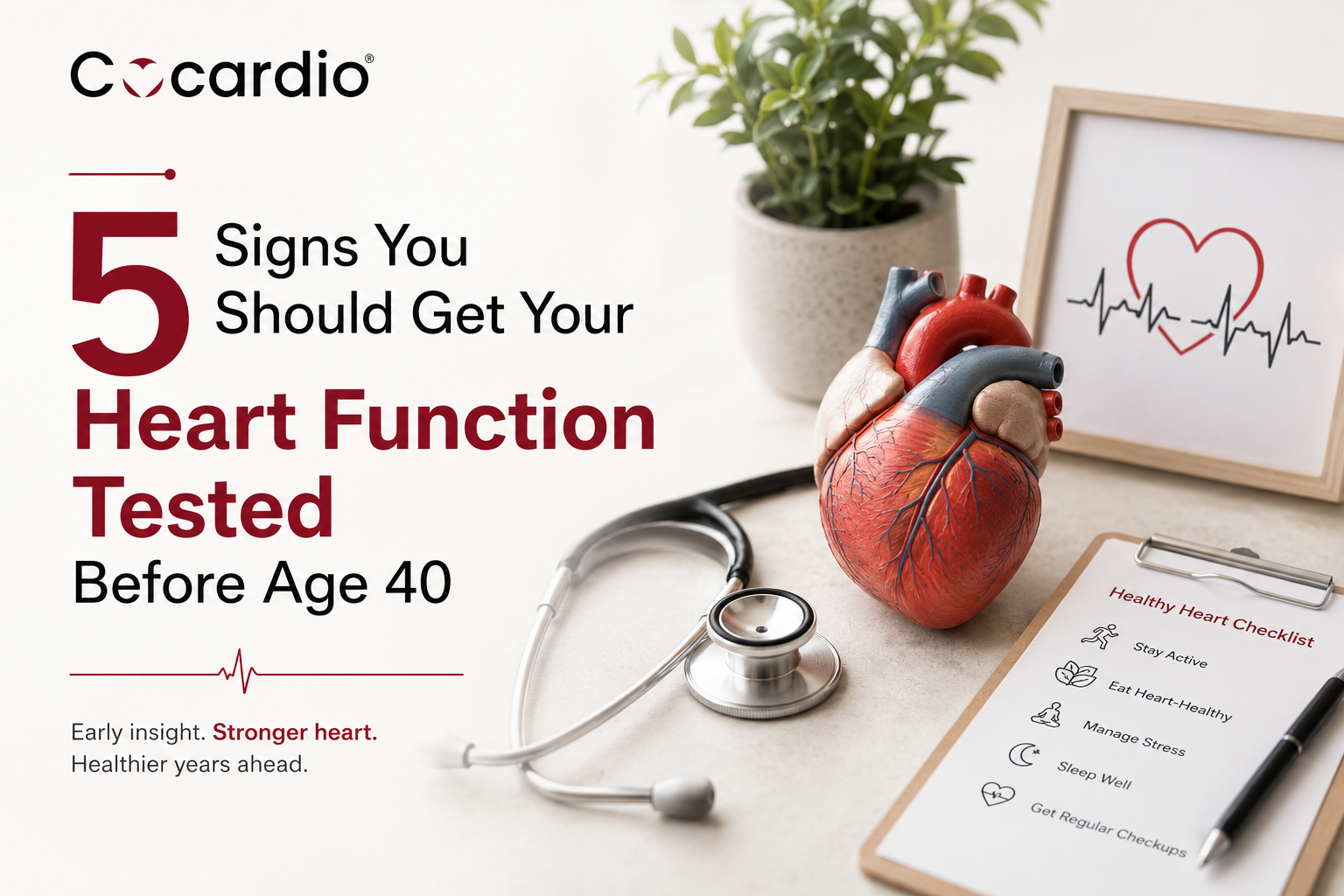 Cocardio®

5 Signs You Should Get Your
Heart Function Tested
Before Age 40

Early insight. Stronger heart.
Healthier years ahead.

Healthy Heart Checklist
Stay Active
Eat Heart-Healthy
Manage Stress
Sleep Well
Get Regular Checkups